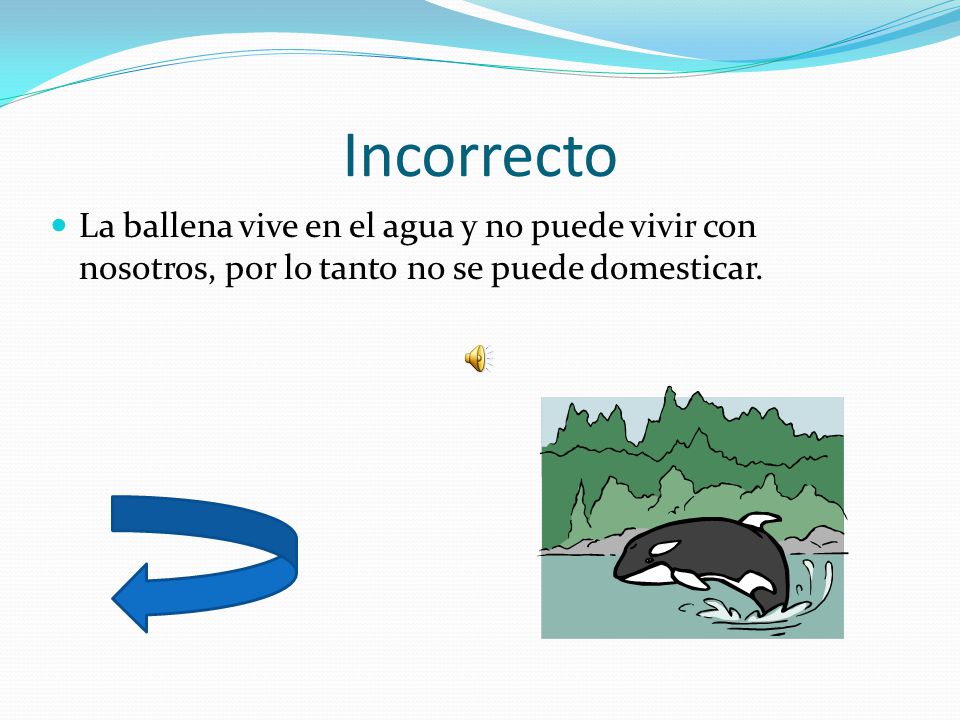 Incorrecto

La ballena vive en el agua y no puede vivir con nosotros, por lo tanto no se puede domesticar.